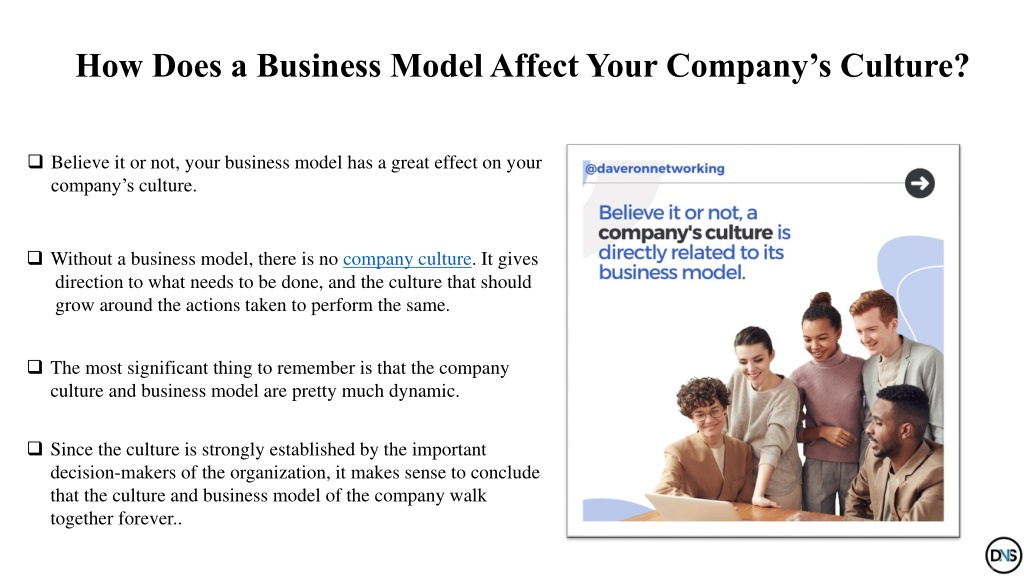 How Does a Business Model Affect Your Company's Culture?

❑ Believe it or not, your business model has a great effect on your company's culture.

❑ Without a business model, there is no company culture. It gives direction to what needs to be done, and the culture that should grow around the actions taken to perform the same.

❑ The most significant thing to remember is that the company culture and business model are pretty much dynamic.

❑ Since the culture is strongly established by the important decision-makers of the organization, it makes sense to conclude that the culture and business model of the company walk together forever..

@daveronnetworking

Believe it or not, a company's culture is directly related to its business model.

DNS